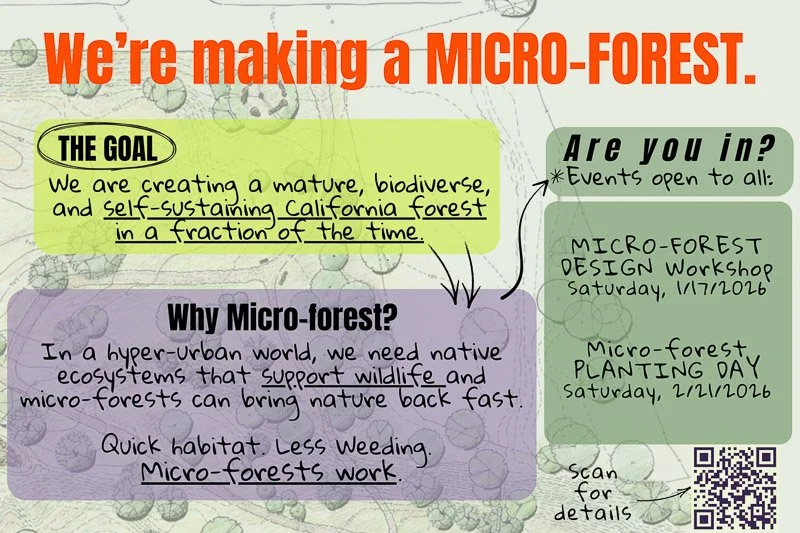 We're making a MICRO-FOREST.

THE GOAL

We are creating a mature, biodiverse, and self-sustaining California forest in a fraction of the time.

Why Micro-forest?

In a hyper-urban world, we need native ecosystems that support wildlife and micro-forests can bring nature back fast.

Quick habitat. Less Weeding. Micro-forests work.

Are you in?

*Events open to all:

MICRO-FOREST DESIGN Workshop Saturday, 1/17/2026

Micro-forest PLANTING DAY Saturday, 2/21/2026

Scan for details